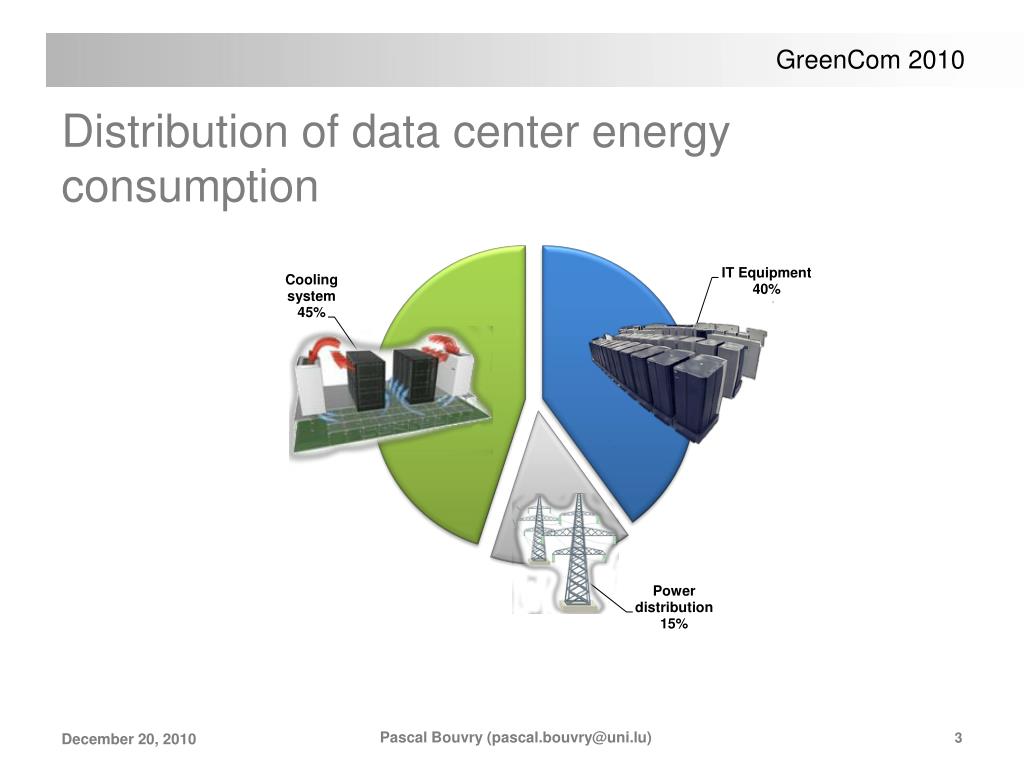 GreenCom 2010

Distribution of data center energy consumption

Cooling system 45%

IT Equipment 40%

Power distribution 15%

December 20, 2010

Pascal Bouvry (pascal.bouvry@uni.lu)

3